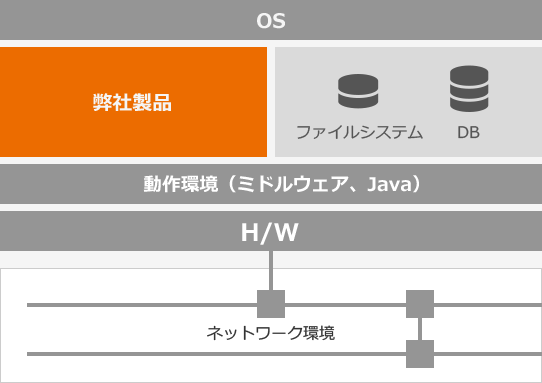 OS

弊社製品

ファイルシステム

DB

動作環境（ミドルウェア、Java）

H/W

ネットワーク環境